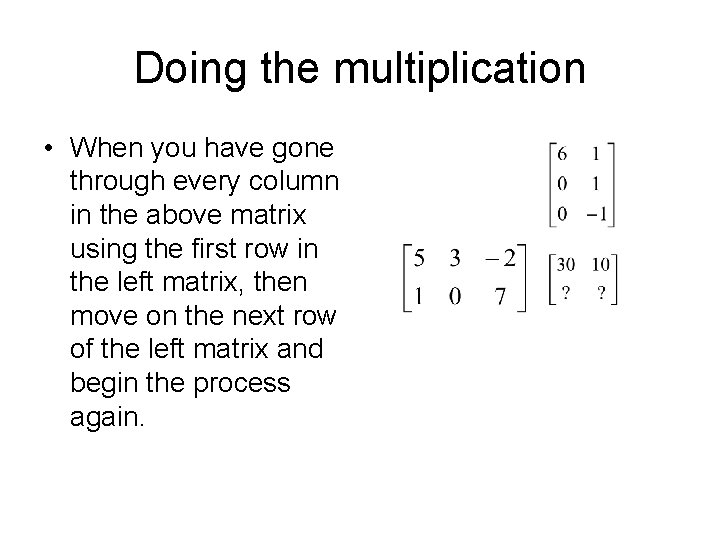 Doing the multiplication

• When you have gone through every column in the above matrix using the first row in the left matrix, then move on the next row of the left matrix and begin the process again.

$\begin{bmatrix} 6 & 1 \\ 0 & 1 \\ 0 & -1 \end{bmatrix}$

$\begin{bmatrix} 5 & 3 & -2 \\ 1 & 0 & 7 \end{bmatrix}$ $\begin{bmatrix} 30 & 10 \\ ? & ? \end{bmatrix}$